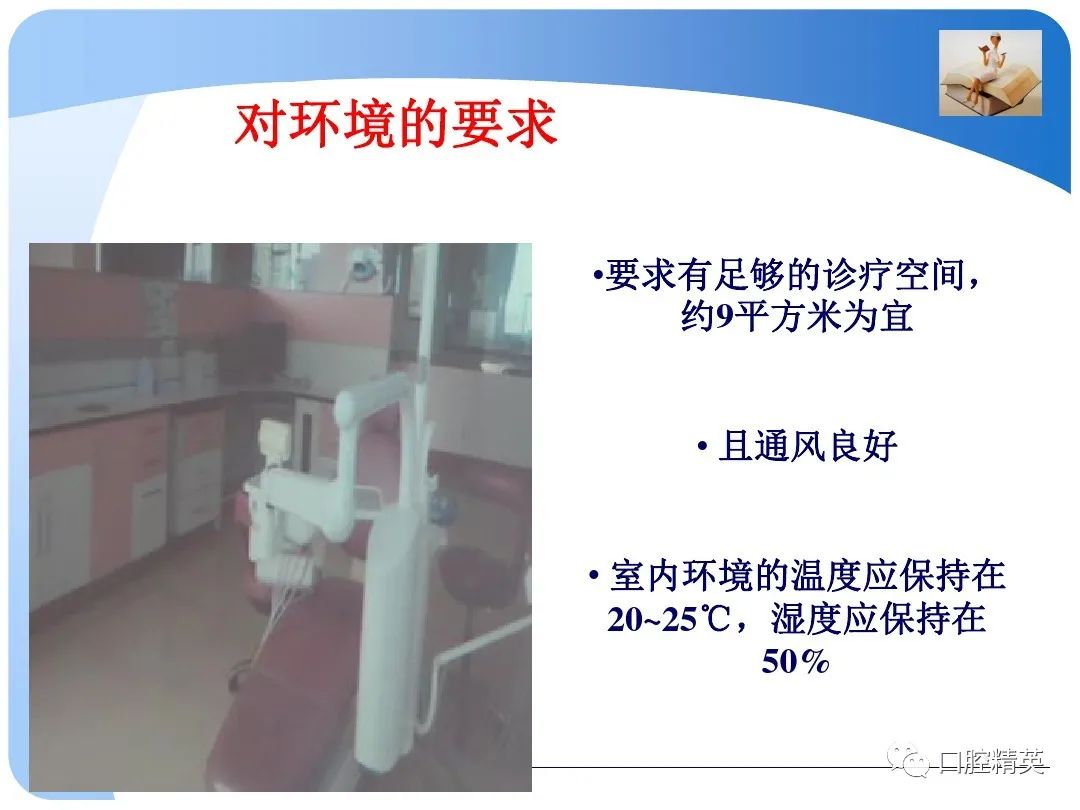 对环境的要求

•要求有足够的诊疗空间，约9平方米为宜

• 且通风良好

• 室内环境的温度应保持在20~25℃，湿度应保持在50％

口腔精英